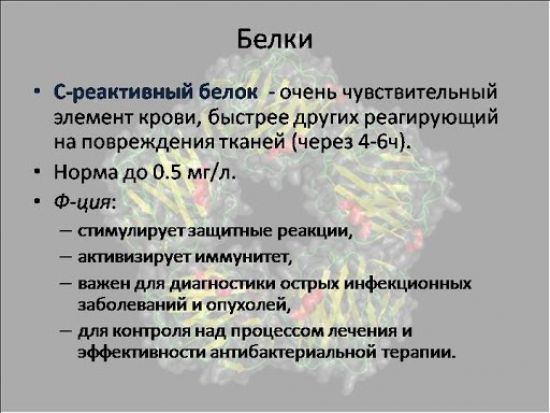 Белки

• С-реактивный белок - очень чувствительный элемент крови, быстрее других реагирующий на повреждения тканей (через 4-6ч).
• Норма до 0.5 мг/л.
• Ф-ция:
– стимулирует защитные реакции,
– активизирует иммунитет,
– важен для диагностики острых инфекционных заболеваний и опухолей,
– для контроля над процессом лечения и эффективности антибактериальной терапии.